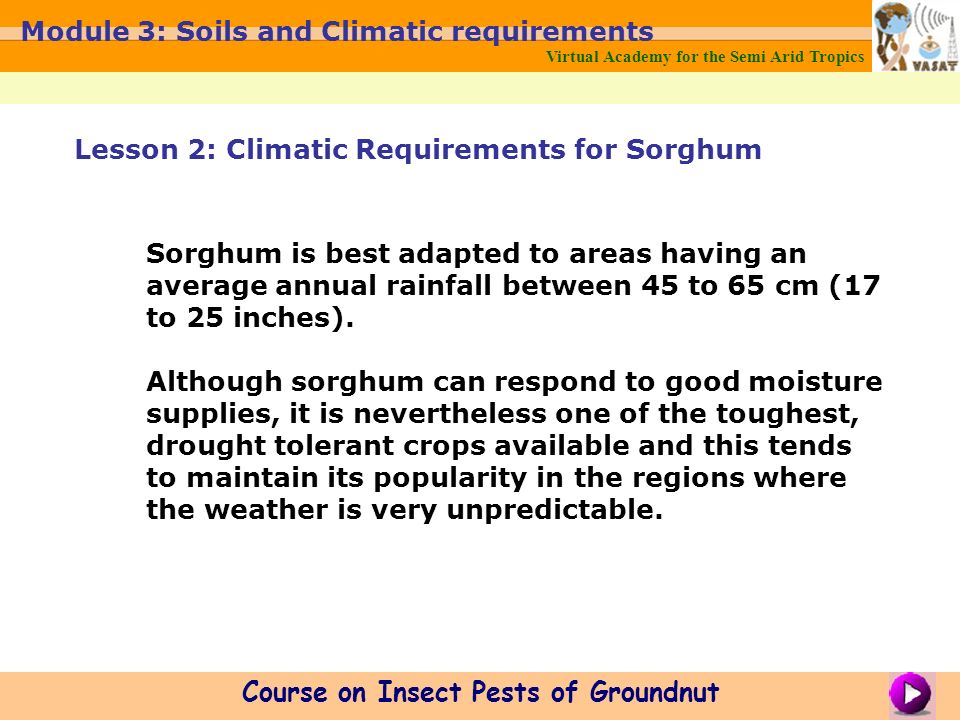 Module 3: Soils and Climatic requirements

Virtual Academy for the Semi Arid Tropics

VASAT

Lesson 2: Climatic Requirements for Sorghum

Sorghum is best adapted to areas having an average annual rainfall between 45 to 65 cm (17 to 25 inches).

Although sorghum can respond to good moisture supplies, it is nevertheless one of the toughest, drought tolerant crops available and this tends to maintain its popularity in the regions where the weather is very unpredictable.

Course on Insect Pests of Groundnut